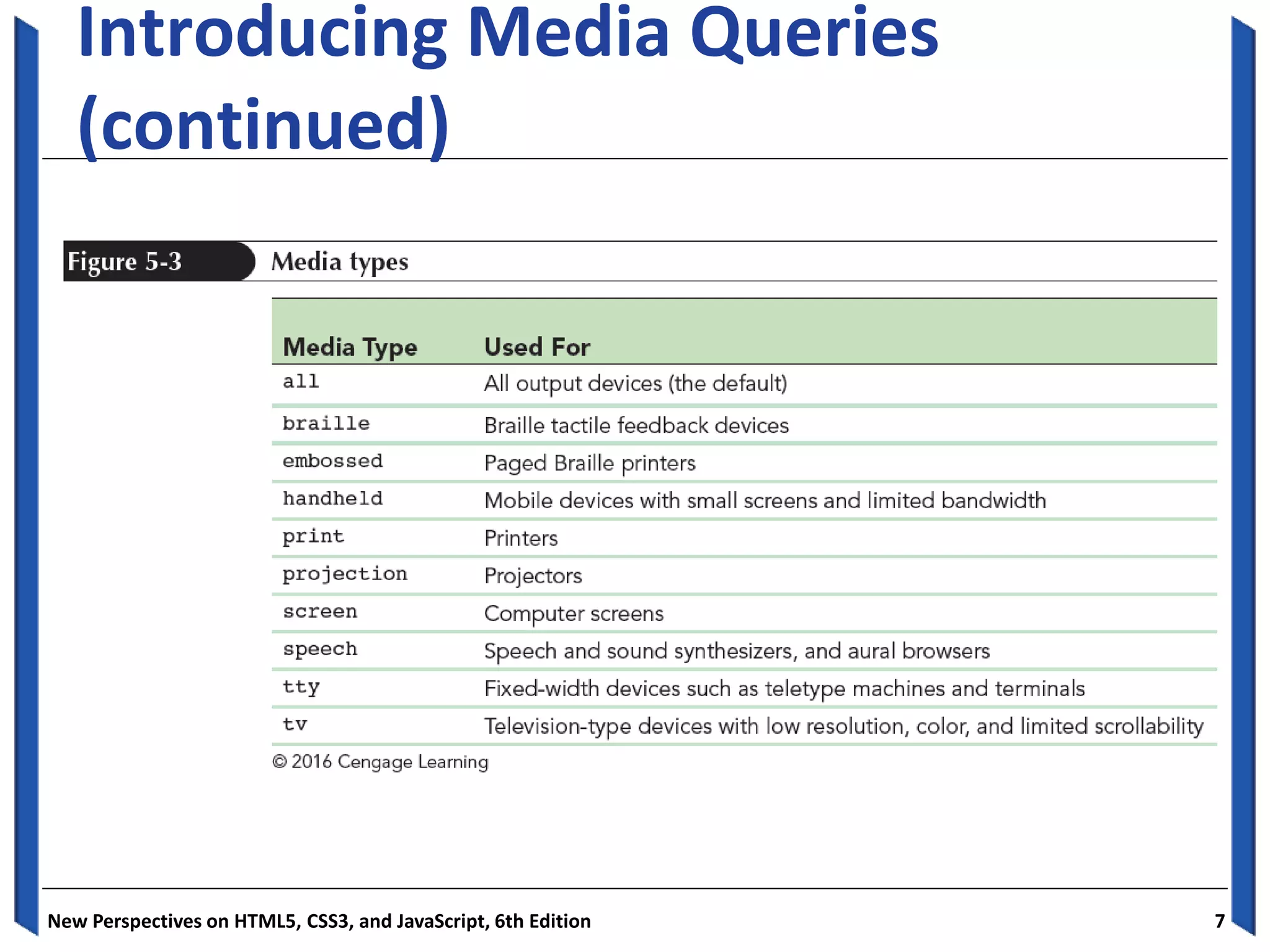 Introducing Media Queries (continued)

Figure 5-3 Media types

| Media Type | Used For |
|---|---|
| all | All output devices (the default) |
| braille | Braille tactile feedback devices |
| embossed | Paged Braille printers |
| handheld | Mobile devices with small screens and limited bandwidth |
| print | Printers |
| projection | Projectors |
| screen | Computer screens |
| speech | Speech and sound synthesizers, and aural browsers |
| tty | Fixed-width devices such as teletype machines and terminals |
| tv | Television-type devices with low resolution, color, and limited scrollability |

© 2016 Cengage Learning

New Perspectives on HTML5, CSS3, and JavaScript, 6th Edition

7